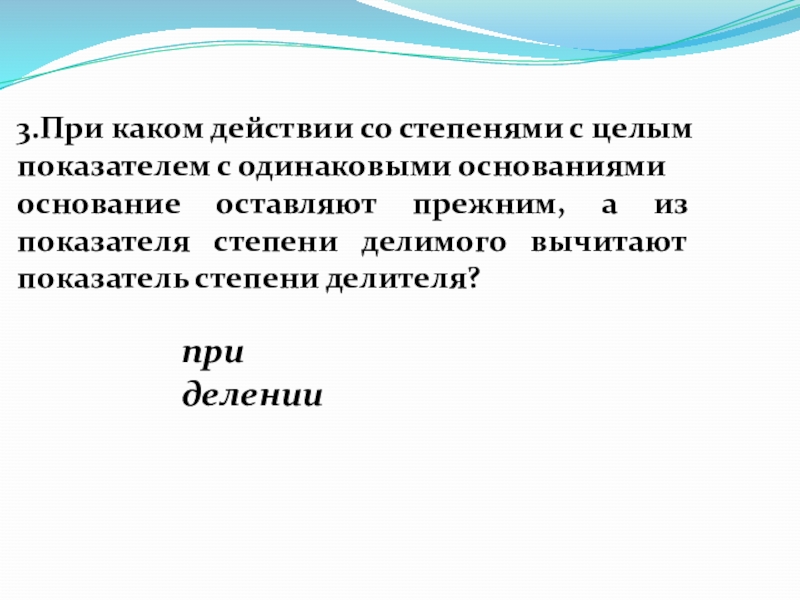 3.При каком действии со степенями с целым показателем с одинаковыми основаниями основание оставляют прежним, а из показателя степени делимого вычитают показатель степени делителя?

при делении